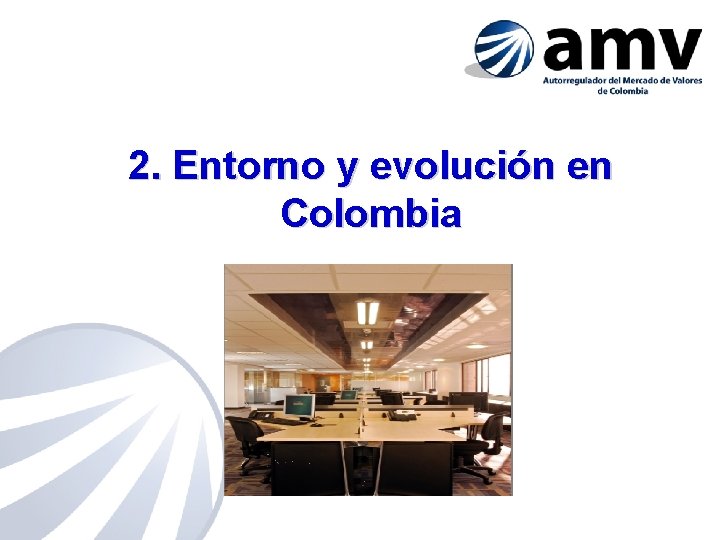 amv
Autorregulador del Mercado de Valores de Colombia

2. Entorno y evolución en Colombia